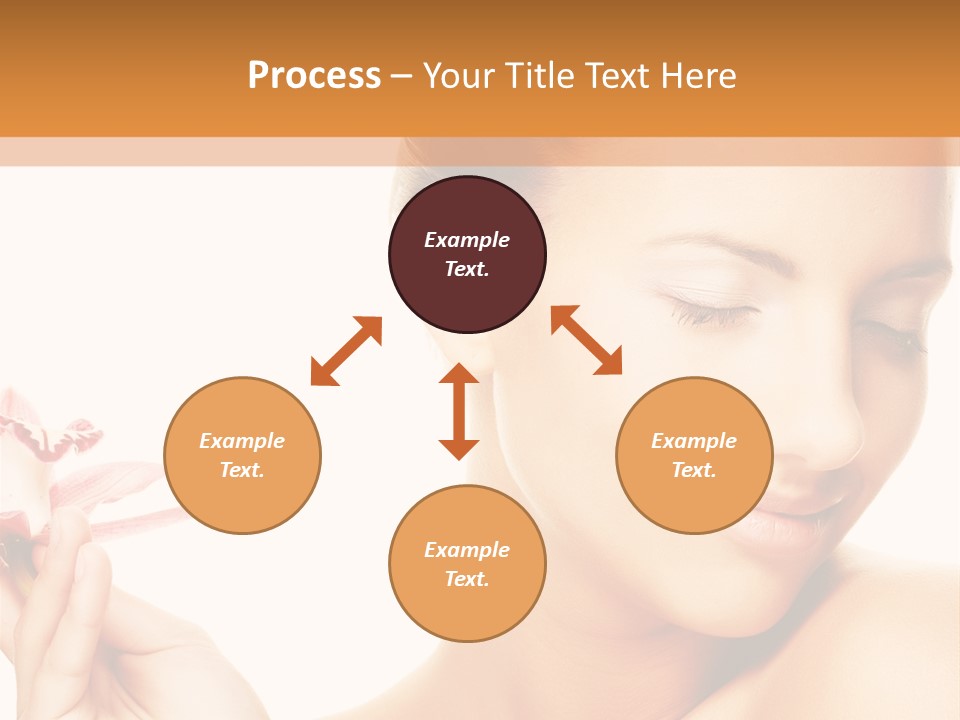 Process – Your Title Text Here

Example Text.

Example Text.

Example Text.

Example Text.